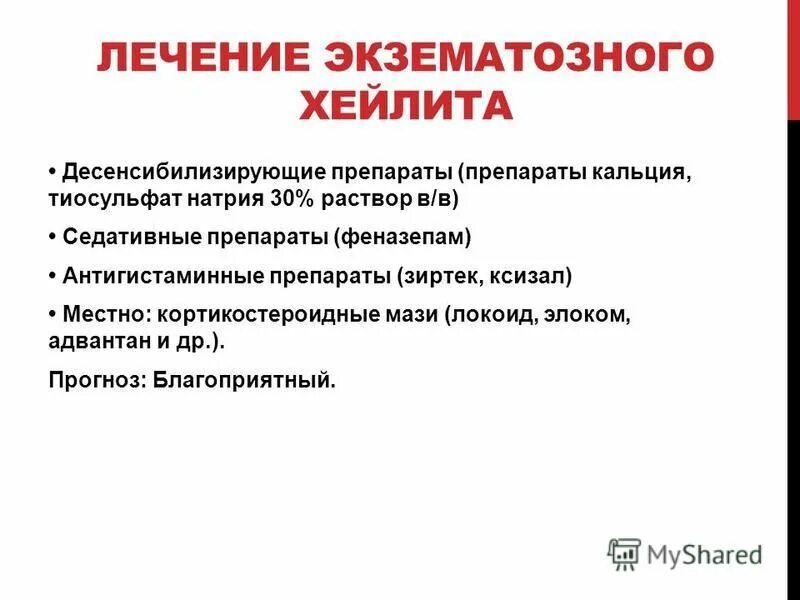 ЛЕЧЕНИЕ ЭКЗЕМАТОЗНОГО ХЕЙЛИТА

• Десенсибилизирующие препараты (препараты кальция, тиосульфат натрия 30% раствор в/в)

• Седативные препараты (феназепам)

• Антигистаминные препараты (зиртек, ксизал)

• Местно: кортикостероидные мази (локоид, элоком, адвантан и др.).

Прогноз: Благоприятный.

MyShared